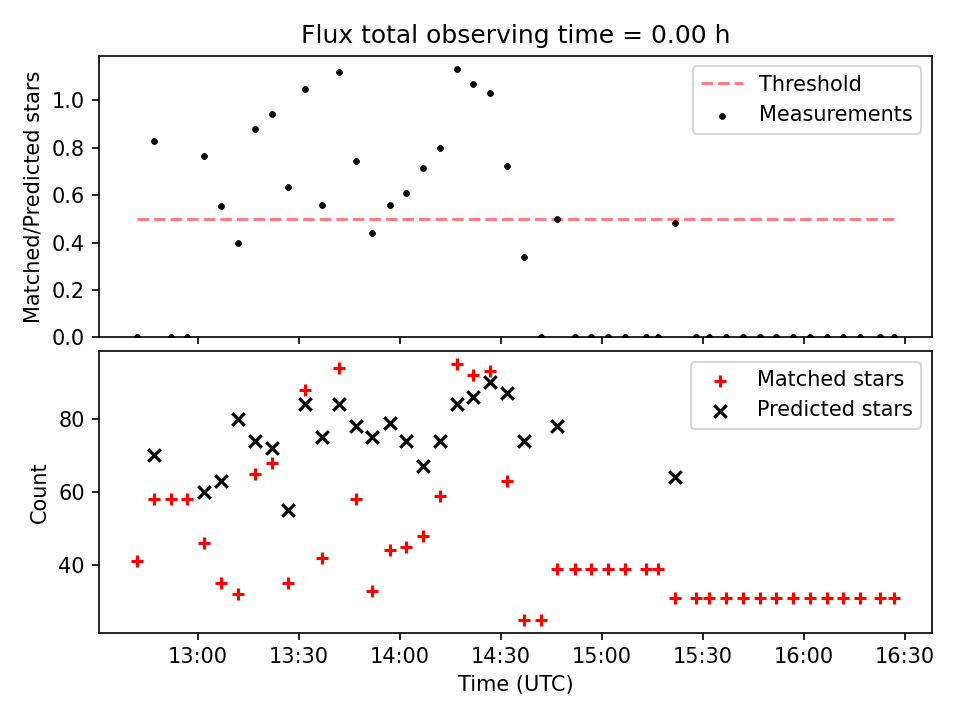 Flux total observing time = 0.00 h

Matched/Predicted stars
1.0
0.8
0.6
0.4
0.2
0.0

Threshold
Measurements

Count
80
60
40

Matched stars
Predicted stars

13:00
13:30
14:00
14:30
15:00
15:30
16:00
16:30
Time (UTC)